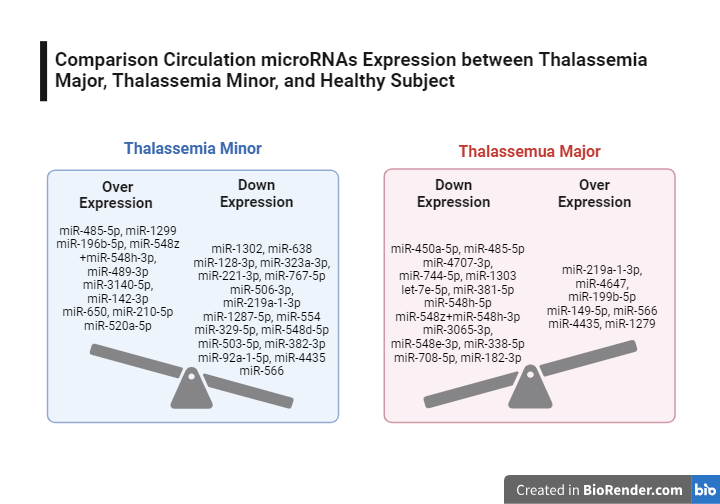 Comparison Circulation microRNAs Expression between Thalassemia Major, Thalassemia Minor, and Healthy Subject

Thalassemia Minor

Over Expression

miR-485-5p, miR-1299 miR-196b-5p, miR-548z +miR-548h-3p, miR-489-3p miR-3140-5p, miR-142-3p miR-650, miR-210-5p miR-520a-5p

Down Expression

miR-1302, miR-638 miR-128-3p, miR-323a-3p, miR-221-3p, miR-767-5p miR-506-3p, miR-219a-1-3p miR-1287-5p, miR-554 miR-329-5p, miR-548d-5p miR-503-5p, miR-382-3p miR-92a-1-5p, miR-4435 miR-566

Thalassemua Major

Down Expression

miR-450a-5p, miR-485-5p miR-4707-3p, miR-744-5p, miR-1303 let-7e-5p, miR-381-5p miR-548h-5p miR-548z+miR-548h-3p miR-3065-3p, miR-548e-3p, miR-338-5p miR-708-5p, miR-182-3p

Over Expression

miR-219a-1-3p, miR-4647, miR-199b-5p miR-149-5p, miR-566 miR-4435, miR-1279

Created in BioRender.com bio